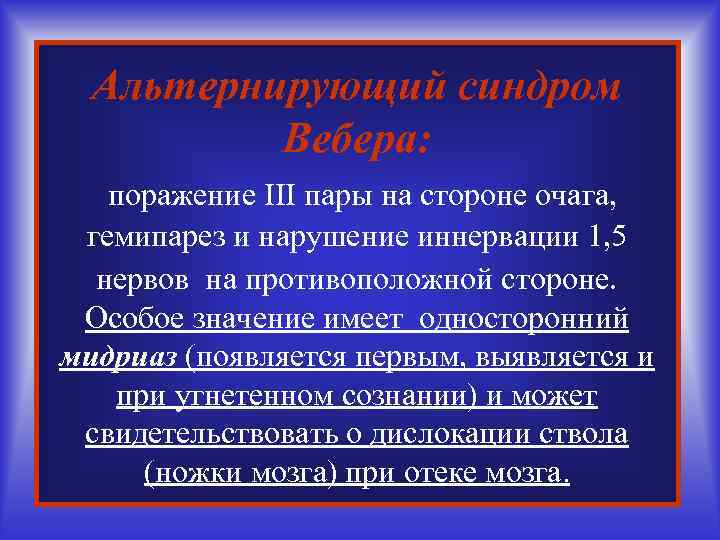 Альтернирующий синдром Вебера:

поражение III пары на стороне очага, гемипарез и нарушение иннервации 1,5 нервов на противоположной стороне. Особое значение имеет односторонний мидриаз (появляется первым, выявляется и при угнетенном сознании) и может свидетельствовать о дислокации ствола (ножки мозга) при отеке мозга.